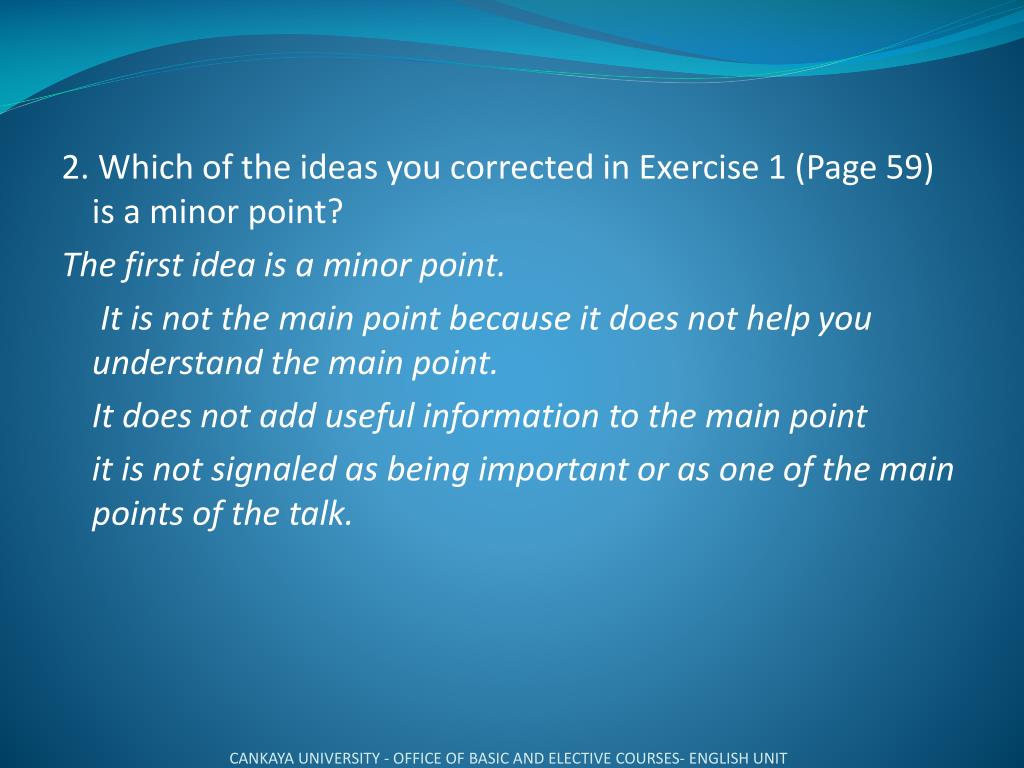 2. Which of the ideas you corrected in Exercise 1 (Page 59) is a minor point?

The first idea is a minor point.

It is not the main point because it does not help you understand the main point.

It does not add useful information to the main point

it is not signaled as being important or as one of the main points of the talk.

CANKAYA UNIVERSITY - OFFICE OF BASIC AND ELECTIVE COURSES- ENGLISH UNIT